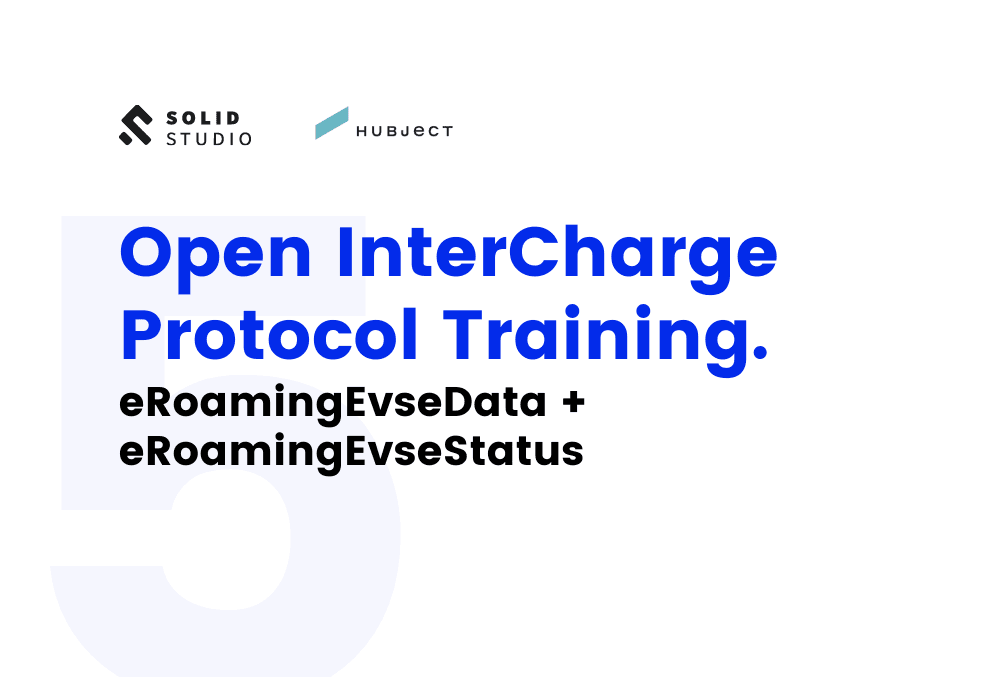 SOLID STUDIO

HUBJECT

5

Open InterCharge Protocol Training.

eRoamingEvseData + eRoamingEvseStatus